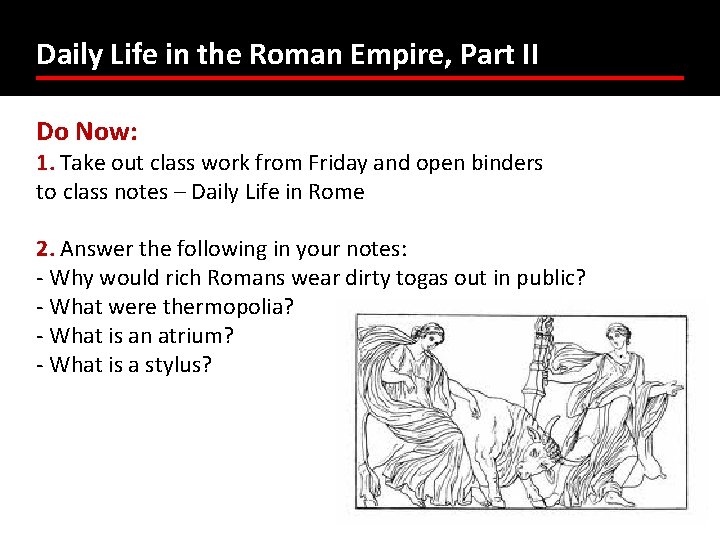 Daily Life in the Roman Empire, Part II

Do Now:
1. Take out class work from Friday and open binders to class notes – Daily Life in Rome

2. Answer the following in your notes:
- Why would rich Romans wear dirty togas out in public?
- What were thermopolia?
- What is an atrium?
- What is a stylus?